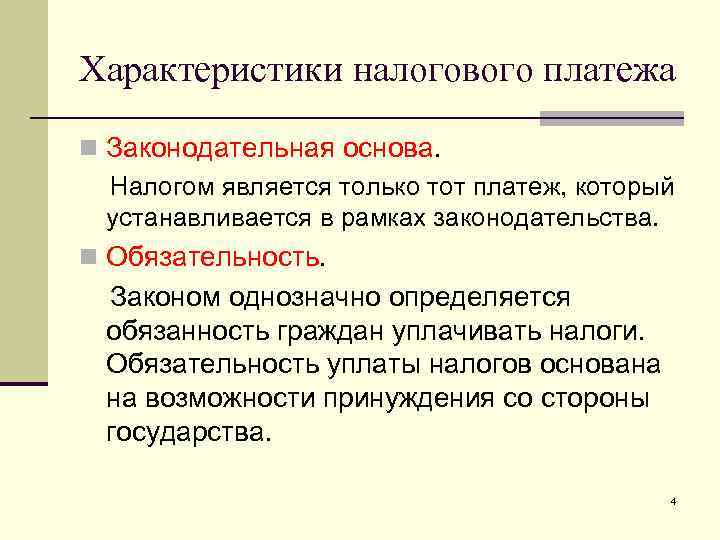 Характеристики налогового платежа

Законодательная основа.

Налогом является только тот платеж, который устанавливается в рамках законодательства.

Обязательность.

Законом однозначно определяется обязанность граждан уплачивать налоги. Обязательность уплаты налогов основана на возможности принуждения со стороны государства.

4